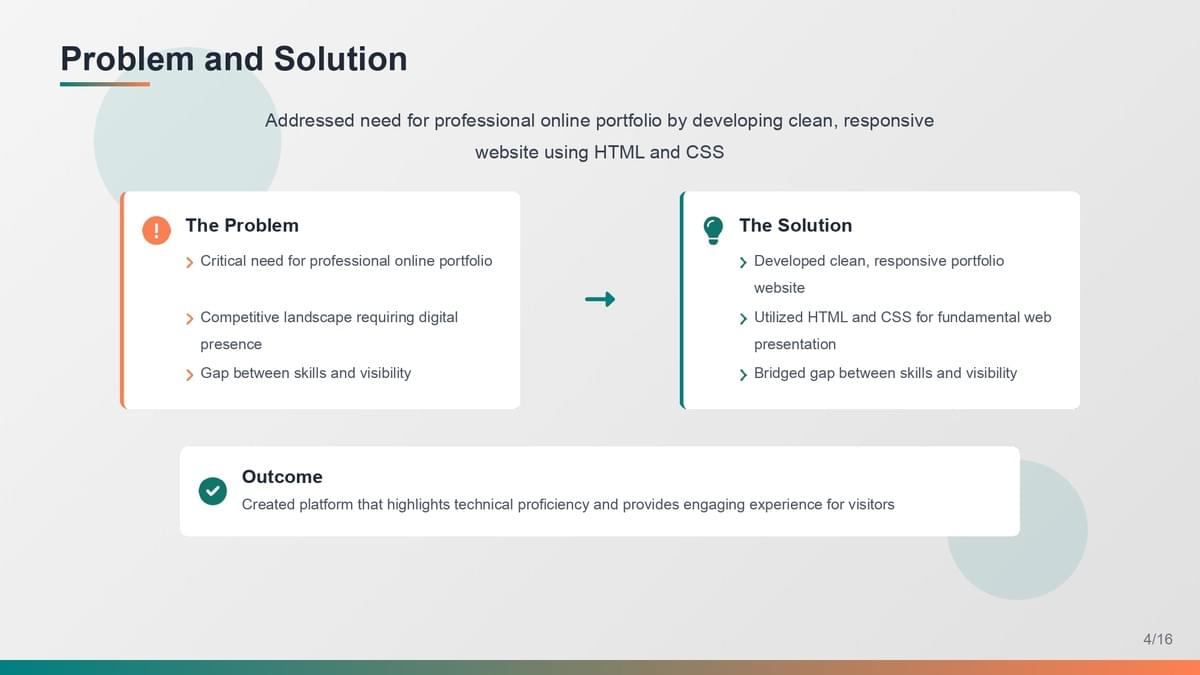 Problem and Solution

Addressed need for professional online portfolio by developing clean, responsive website using HTML and CSS

The Problem

Critical need for professional online portfolio

Competitive landscape requiring digital presence

Gap between skills and visibility

The Solution

Developed clean, responsive portfolio website

Utilized HTML and CSS for fundamental web presentation

Bridged gap between skills and visibility

Outcome

Created platform that highlights technical proficiency and provides engaging experience for visitors

4/16